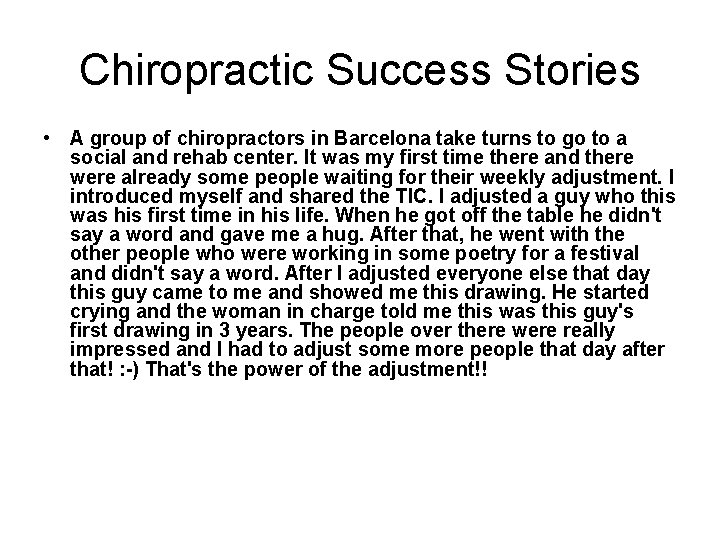 Chiropractic Success Stories

• A group of chiropractors in Barcelona take turns to go to a social and rehab center. It was my first time there and there were already some people waiting for their weekly adjustment. I introduced myself and shared the TIC. I adjusted a guy who this was his first time in his life. When he got off the table he didn't say a word and gave me a hug. After that, he went with the other people who were working in some poetry for a festival and didn't say a word. After I adjusted everyone else that day this guy came to me and showed me this drawing. He started crying and the woman in charge told me this was this guy's first drawing in 3 years. The people over there were really impressed and I had to adjust some more people that day after that! :-) That's the power of the adjustment!!